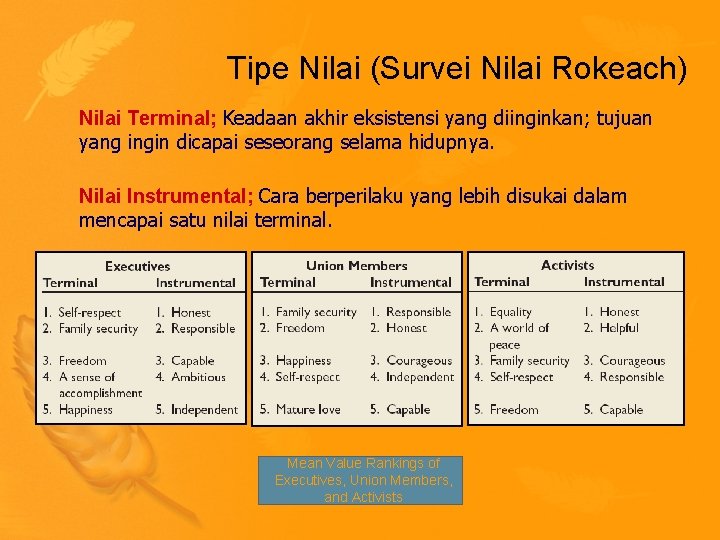 Tipe Nilai (Survei Nilai Rokeach)

Nilai Terminal; Keadaan akhir eksistensi yang diinginkan; tujuan yang ingin dicapai seseorang selama hidupnya.

Nilai Instrumental; Cara berperilaku yang lebih disukai dalam mencapai satu nilai terminal.

Executives

| Terminal | Instrumental |
|---|---|
| 1. Self-respect | 1. Honest |
| 2. Family security | 2. Responsible |
| 3. Freedom | 3. Capable |
| 4. A sense of accomplishment | 4. Ambitious |
| 5. Happiness | 5. Independent |

Union Members

| Terminal | Instrumental |
|---|---|
| 1. Family security | 1. Responsible |
| 2. Freedom | 2. Honest |
| 3. Happiness | 3. Courageous |
| 4. Self-respect | 4. Independent |
| 5. Mature love | 5. Capable |

Activists

| Terminal | Instrumental |
|---|---|
| 1. Equality | 1. Honest |
| 2. A world of peace | 2. Helpful |
| 3. Family security | 3. Courageous |
| 4. Self-respect | 4. Responsible |
| 5. Freedom | 5. Capable |

Mean Value Rankings of Executives, Union Members, and Activists